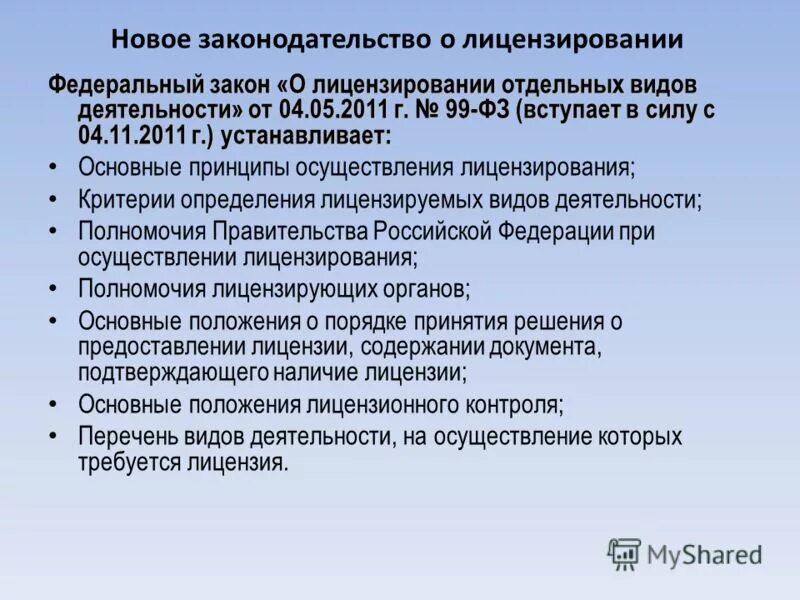 Новое законодательство о лицензировании

Федеральный закон «О лицензировании отдельных видов деятельности» от 04.05.2011 г. № 99-ФЗ (вступает в силу с 04.11.2011 г.) устанавливает:

• Основные принципы осуществления лицензирования;
• Критерии определения лицензируемых видов деятельности;
• Полномочия Правительства Российской Федерации при осуществлении лицензирования;
• Полномочия лицензирующих органов;
• Основные положения о порядке принятия решения о предоставлении лицензии, содержании документа, подтверждающего наличие лицензии;
• Основные положения лицензионного контроля;
• Перечень видов деятельности, на осуществление которых требуется лицензия.

MyShared